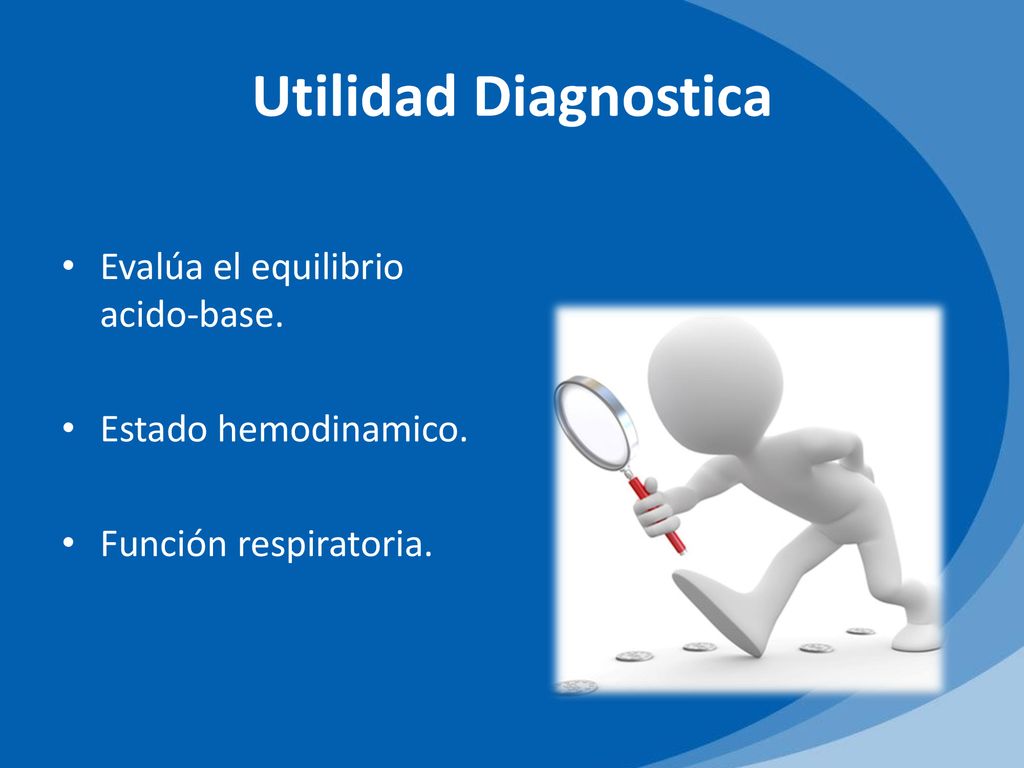 Utilidad Diagnostica

• Evalúa el equilibrio acido-base.

• Estado hemodinamico.

• Función respiratoria.